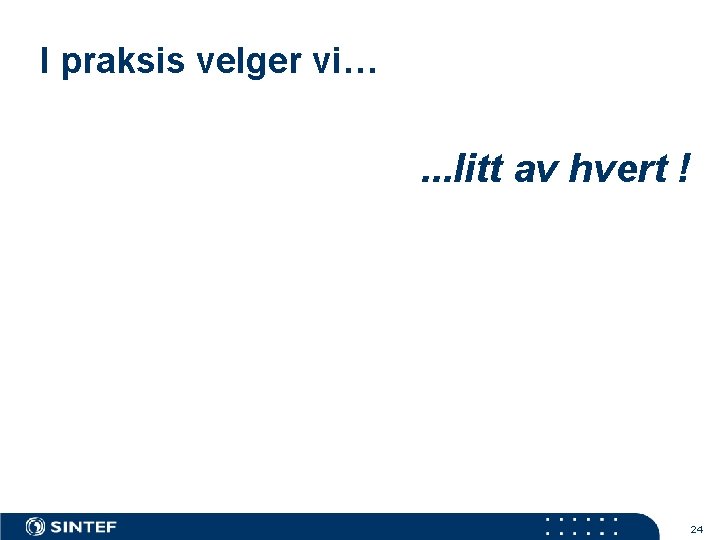 I praksis velger vi…

...litt av hvert !

SINTEF

24